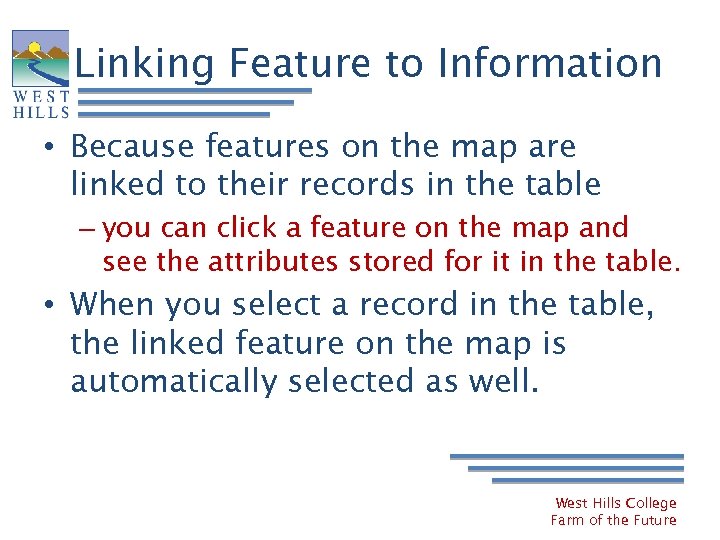 WEST HILLS

Linking Feature to Information

• Because features on the map are linked to their records in the table

– you can click a feature on the map and see the attributes stored for it in the table.

• When you select a record in the table, the linked feature on the map is automatically selected as well.

West Hills College
Farm of the Future